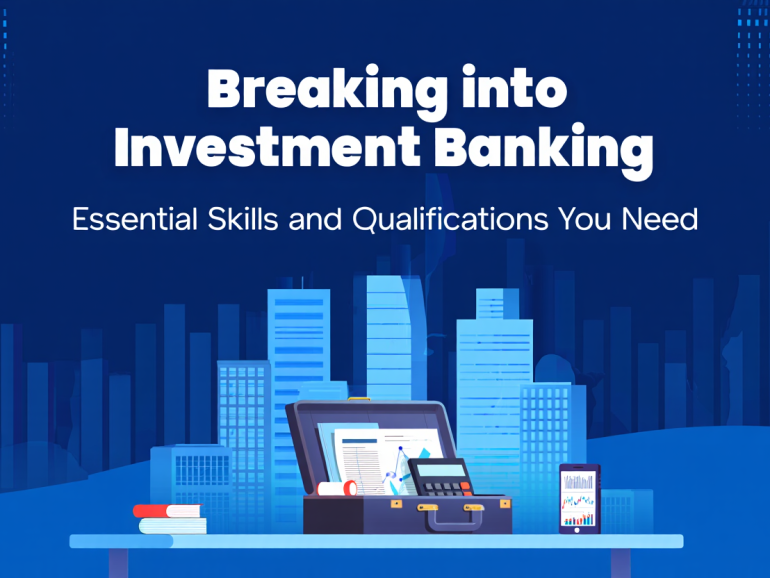 Breaking into Investment Banking

Essential Skills and Qualifications You Need